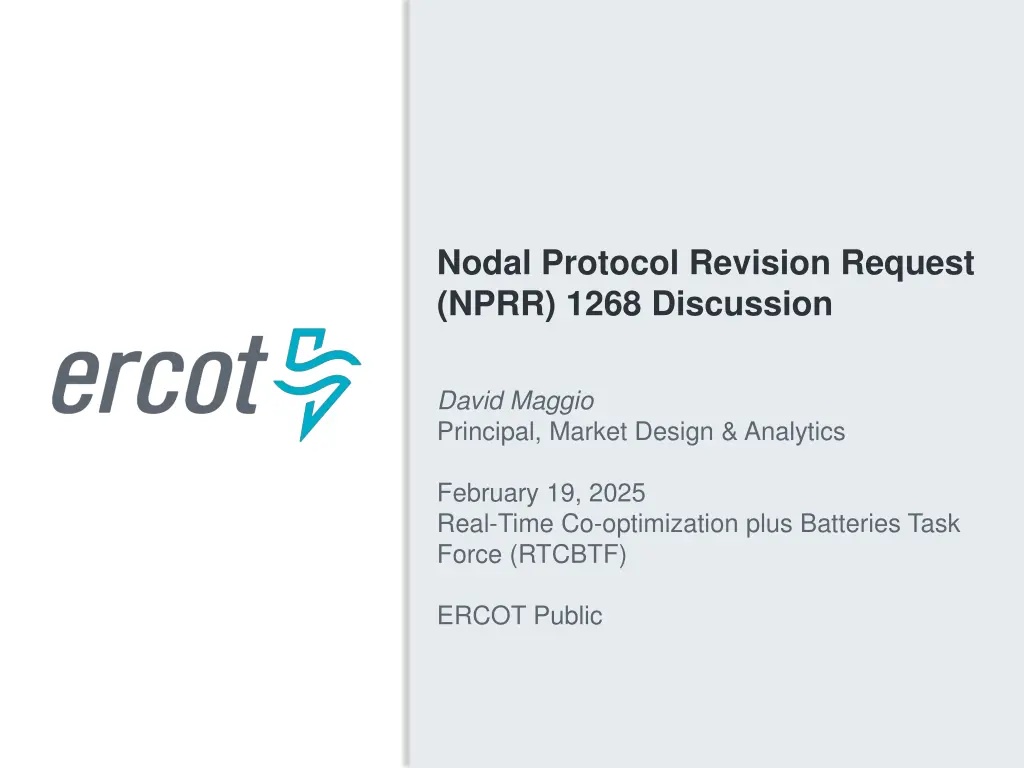 ercot

Nodal Protocol Revision Request (NPRR) 1268 Discussion

David Maggio
Principal, Market Design & Analytics

February 19, 2025
Real-Time Co-optimization plus Batteries Task Force (RTCBTF)

ERCOT Public